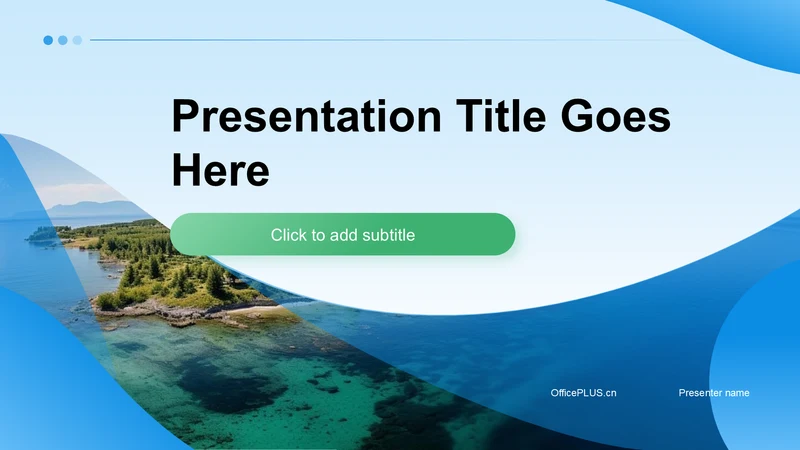 Presentation Title Goes Here

Click to add subtitle

OfficePLUS.cn

Presenter name